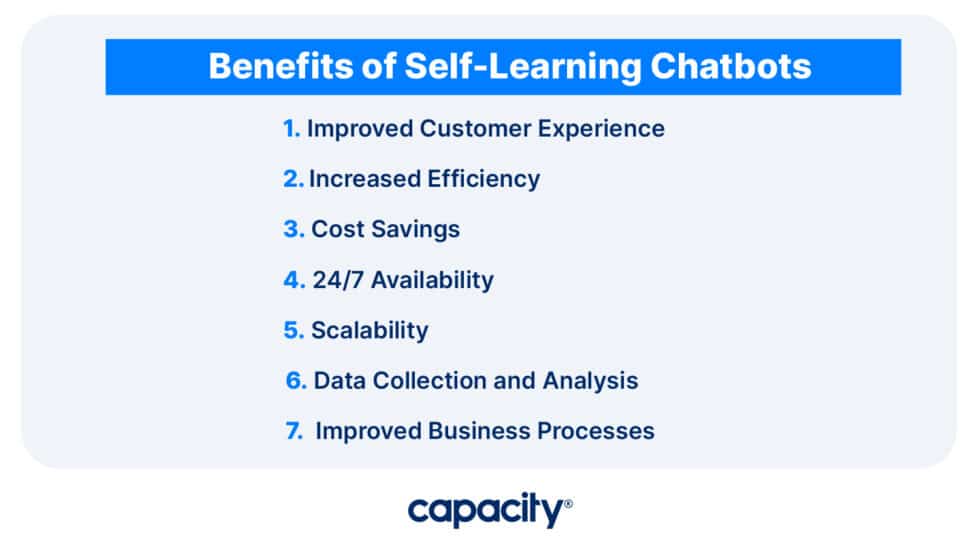 Benefits of Self-Learning Chatbots

1. Improved Customer Experience
2. Increased Efficiency
3. Cost Savings
4. 24/7 Availability
5. Scalability
6. Data Collection and Analysis
7. Improved Business Processes

capacity®